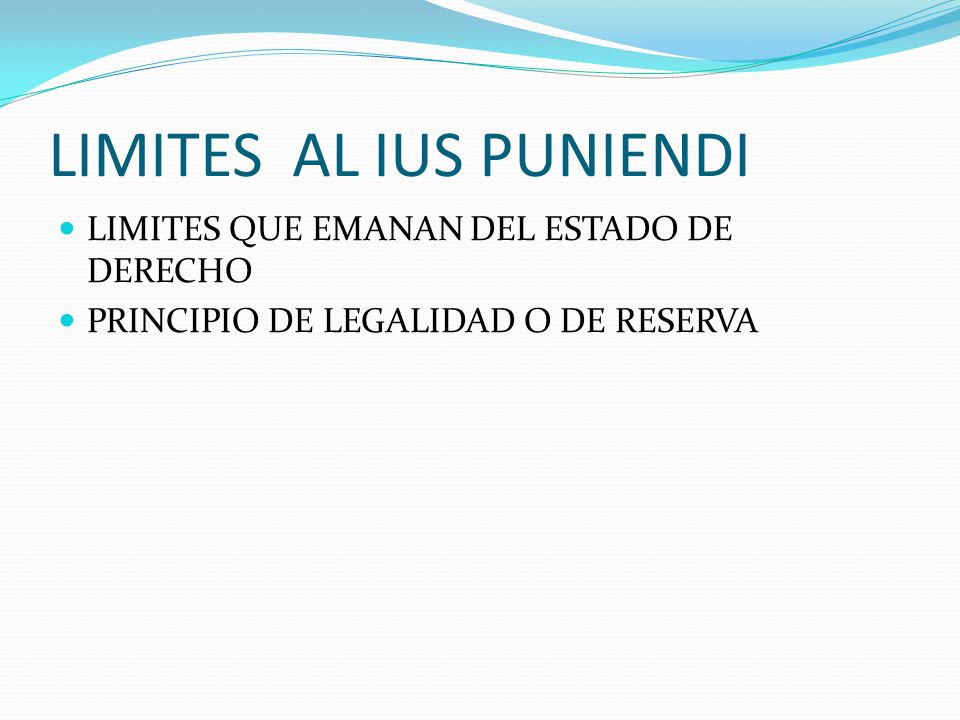 LIMITES AL IUS PUNIENDI

- LIMITES QUE EMANAN DEL ESTADO DE DERECHO
- PRINCIPIO DE LEGALIDAD O DE RESERVA